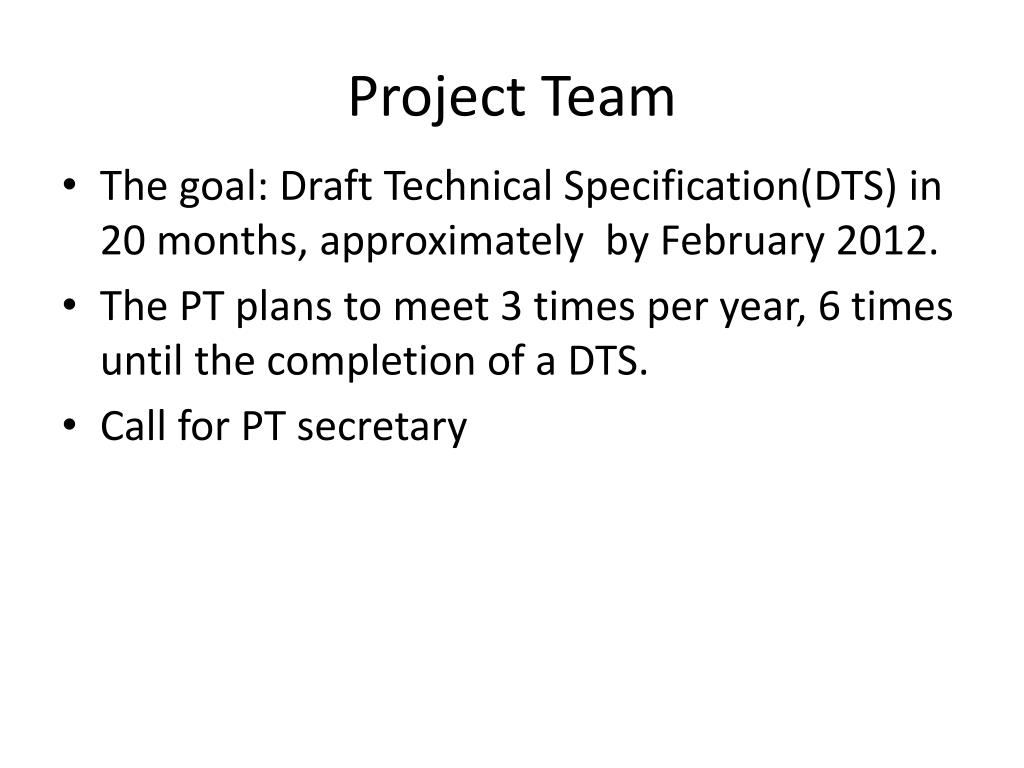 Project Team

• The goal: Draft Technical Specification(DTS) in 20 months, approximately by February 2012.
• The PT plans to meet 3 times per year, 6 times until the completion of a DTS.
• Call for PT secretary